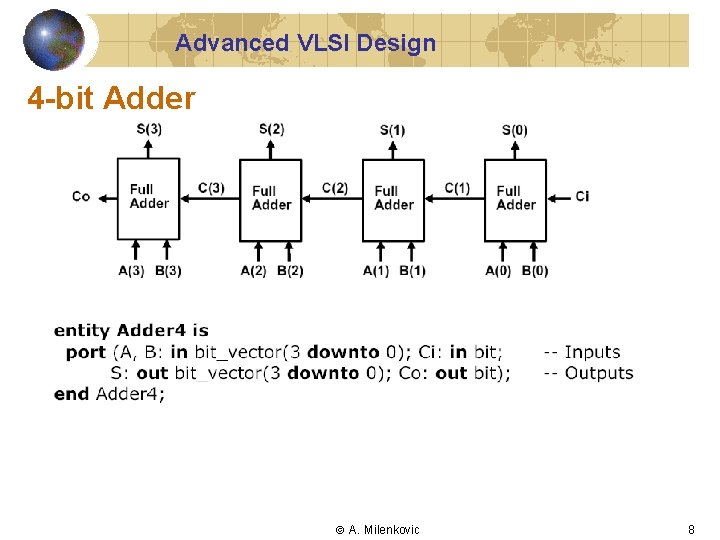 Advanced VLSI Design

4-bit Adder

S(3)
S(2)
S(1)
S(0)

Co
Full Adder
C(3)
Full Adder
C(2)
Full Adder
C(1)
Full Adder
Ci

A(3) B(3)
A(2) B(2)
A(1) B(1)
A(0) B(0)

entity Adder4 is
port (A, B: in bit_vector(3 downto 0); Ci: in bit; -- Inputs
S: out bit_vector(3 downto 0); Co: out bit); -- Outputs
end Adder4;

© A. Milenkovic

8